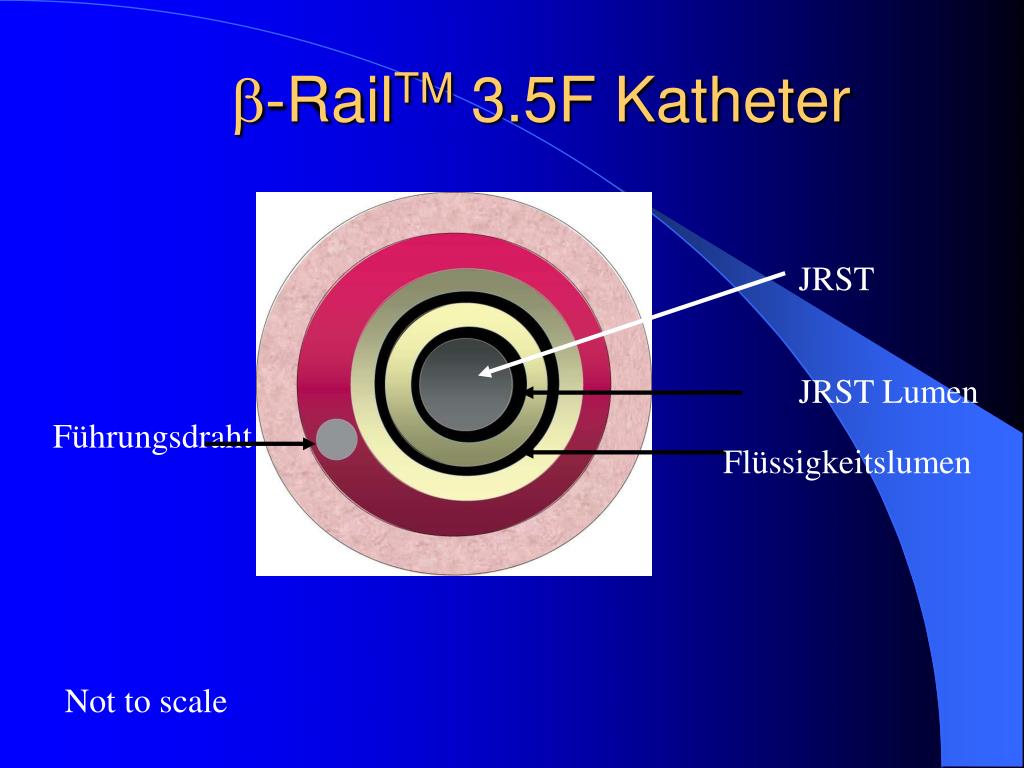 $\beta$-Rail$^{TM}$ 3.5F Katheter

JRST

JRST Lumen

Führungsdraht

Flüssigkeitslumen

Not to scale